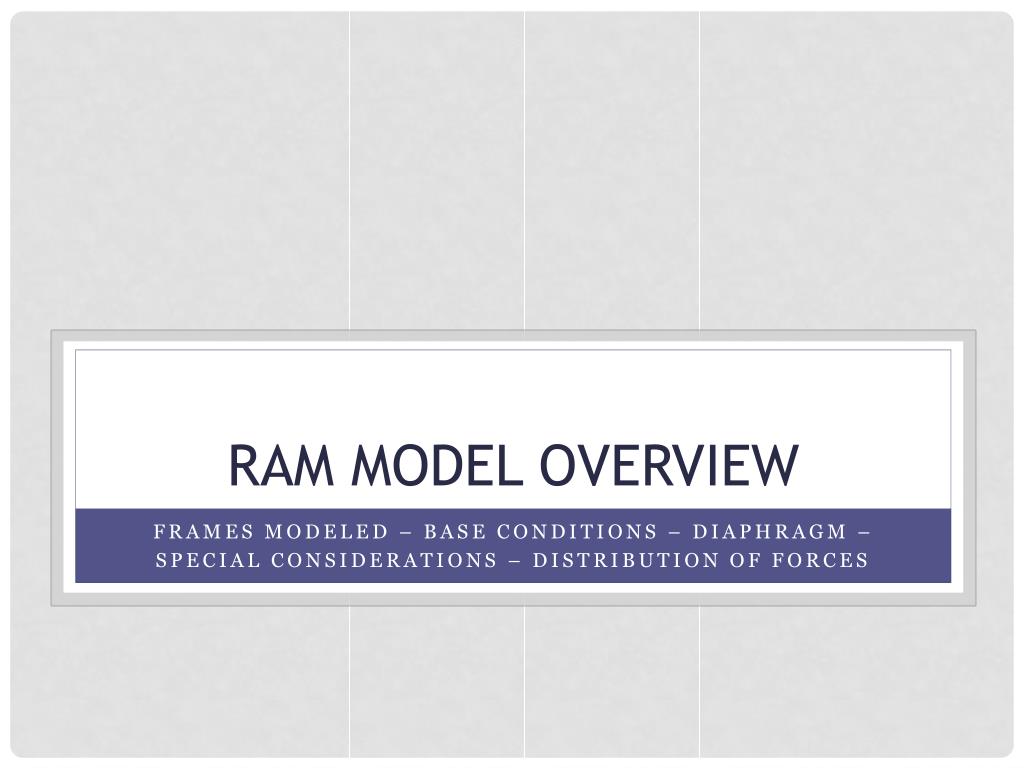 RAM MODEL OVERVIEW

FRAMES MODELED – BASE CONDITIONS – DIAPHRAGM – SPECIAL CONSIDERATIONS – DISTRIBUTION OF FORCES